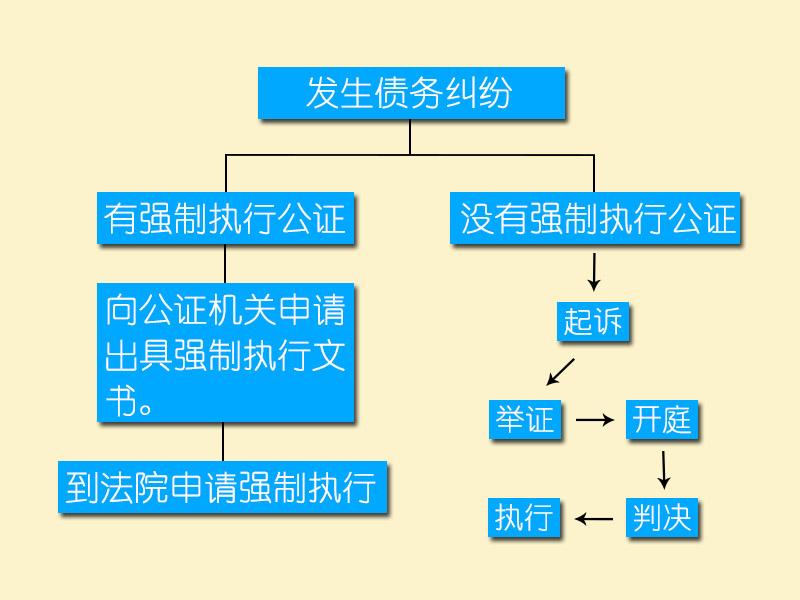 发生债务纠纷

有强制执行公证

向公证机关申请出具强制执行文书。

到法院申请强制执行

没有强制执行公证

起诉

举证

开庭

判决

执行